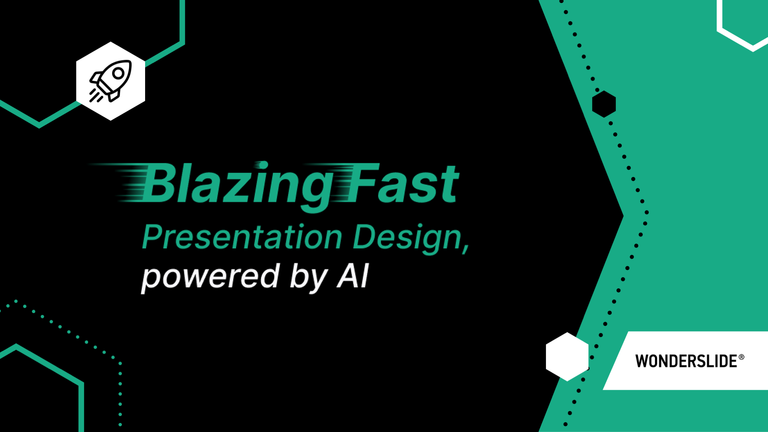 Blazing Fast
Presentation Design,
powered by AI

WONDERSLIDE®